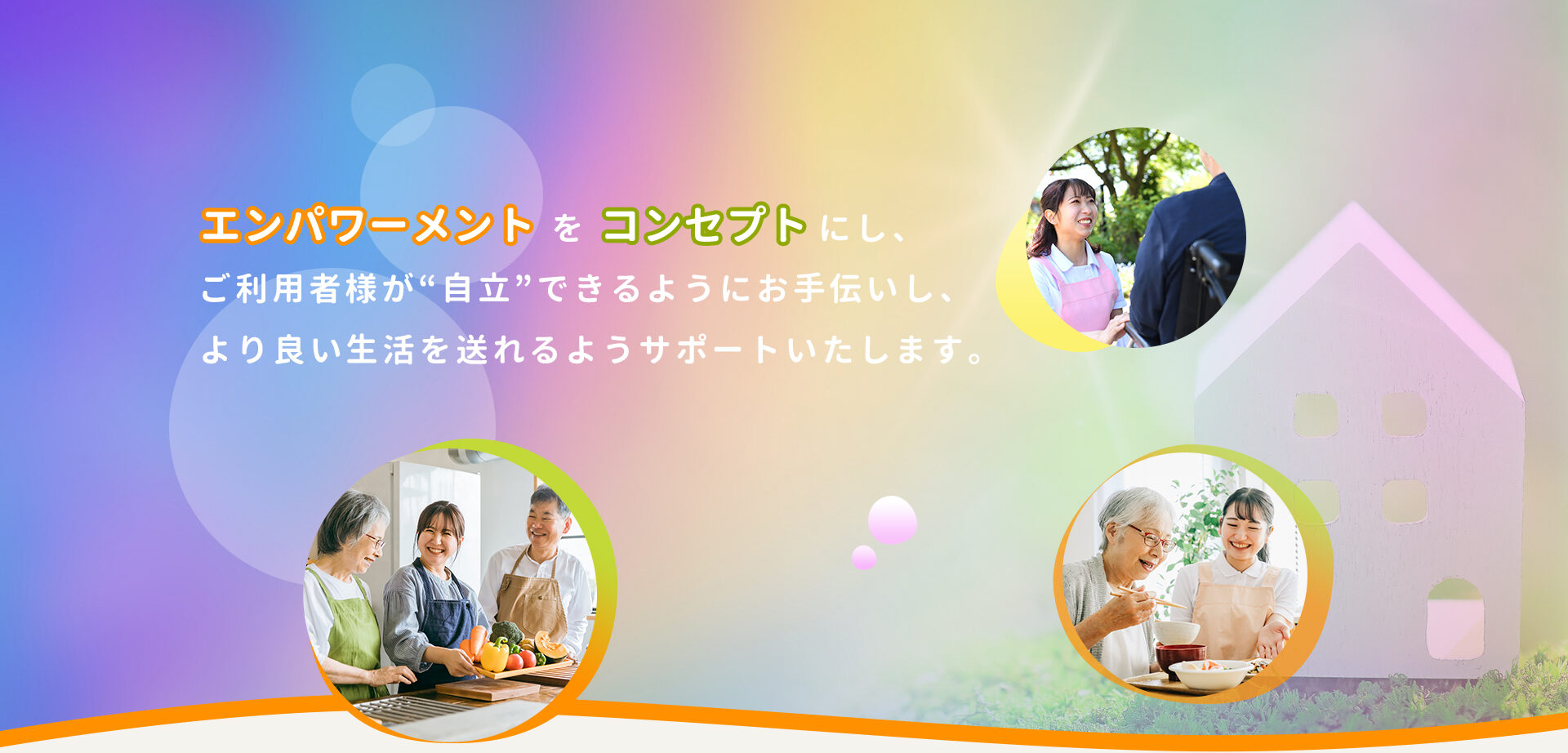 エンパワーメント を コンセプト にし、
ご利用者様が“自立”できるようにお手伝いし、
より良い生活を送れるようサポートいたします。